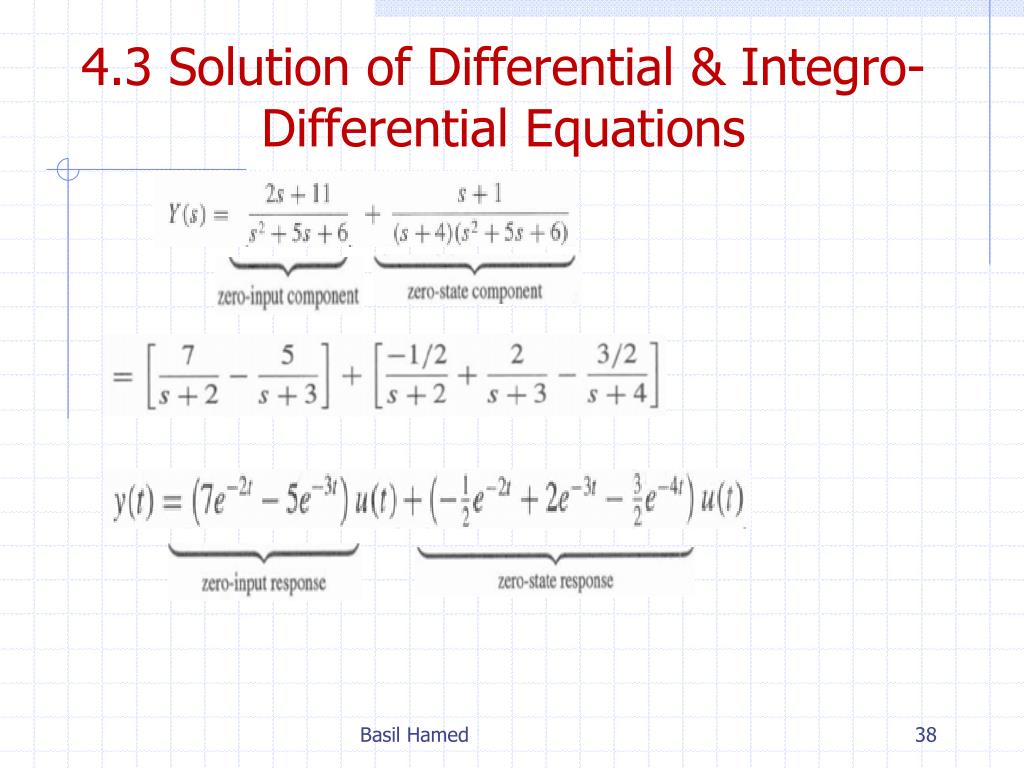 4.3 Solution of Differential & Integro-Differential Equations

$Y(s) = \underbrace{\frac{2s+11}{s^2+5s+6}}_{\text{zero-input component}} + \underbrace{\frac{s+1}{(s+4)(s^2+5s+6)}}_{\text{zero-state component}}$

$= \left[\frac{7}{s+2} - \frac{5}{s+3}\right] + \left[\frac{-1/2}{s+2} + \frac{2}{s+3} - \frac{3/2}{s+4}\right]$

$y(t) = \underbrace{\left(7e^{-2t} - 5e^{-3t}\right)u(t)}_{\text{zero-input response}} + \underbrace{\left(-\frac{1}{2}e^{-2t} + 2e^{-3t} - \frac{3}{2}e^{-4t}\right)u(t)}_{\text{zero-state response}}$

Basil Hamed

38